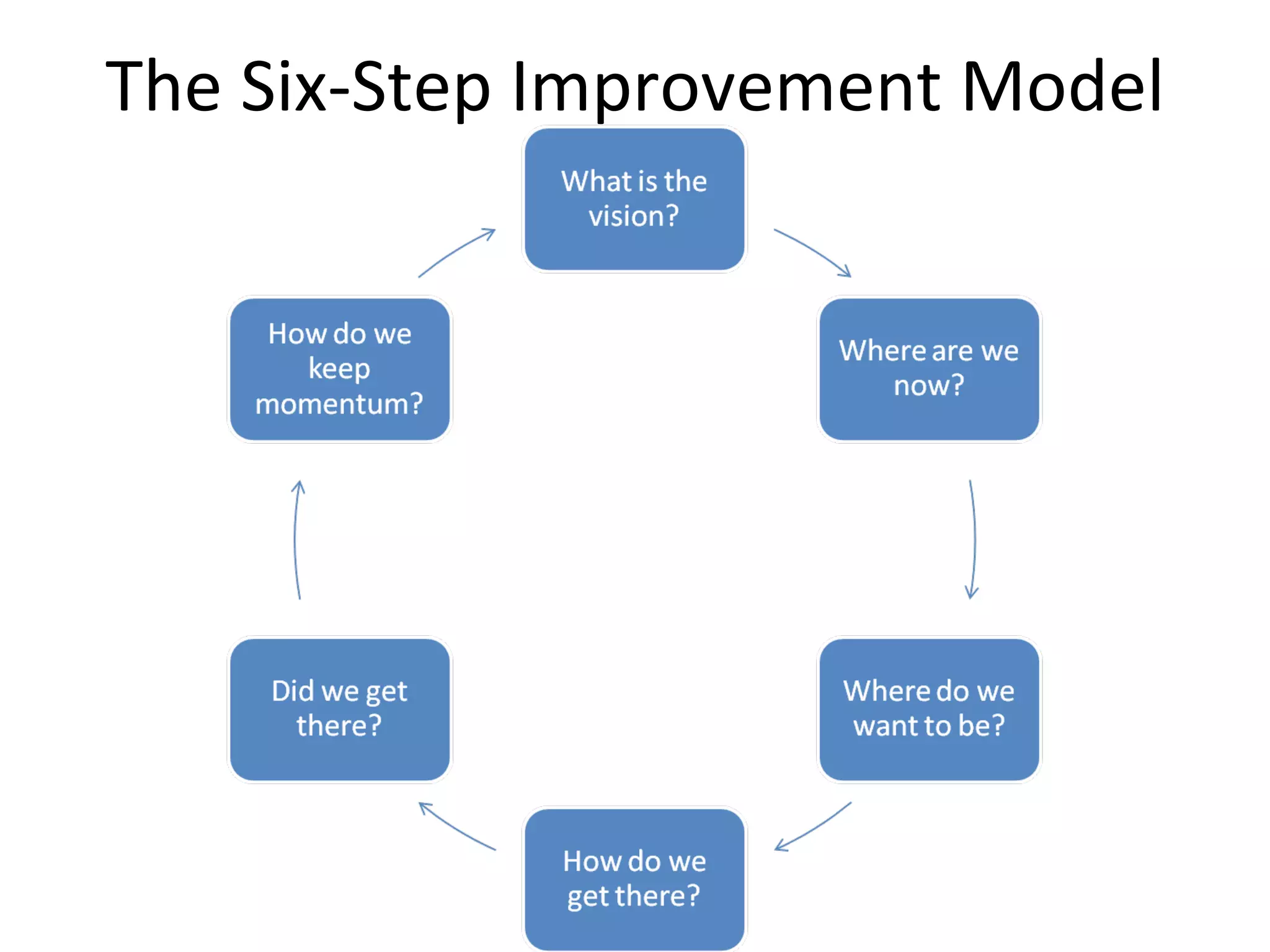 The Six-Step Improvement Model

What is the vision?

Where are we now?

Where do we want to be?

How do we get there?

Did we get there?

How do we keep momentum?